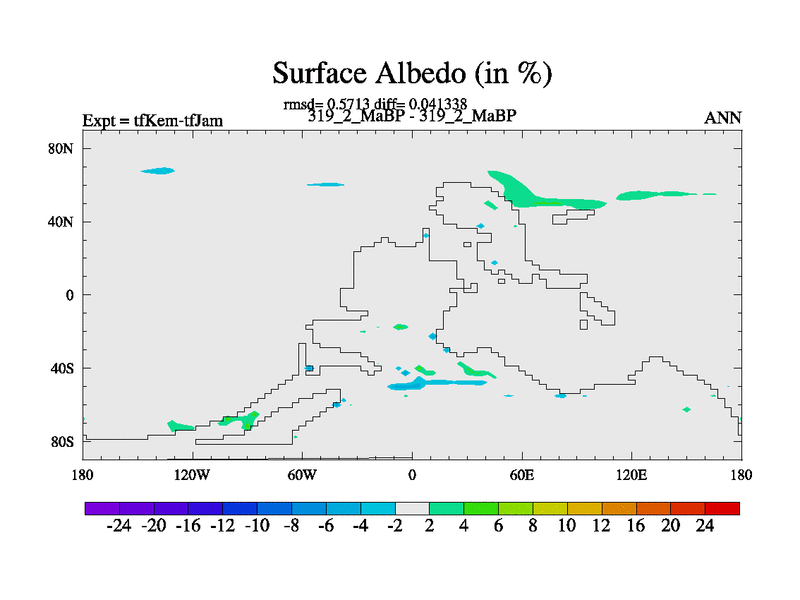 Surface Albedo (in %)

rmsd= 0.5713 diff= 0.041338
Expt = tfKem-tfJam
319_2_MaBP - 319_2_MaBP
ANN

80N
40N
0
40S
80S

180
120W
60W
0
60E
120E
180

-24 -20 -16 -12 -10 -8 -6 -4 -2 2 4 6 8 10 12 16 20 24